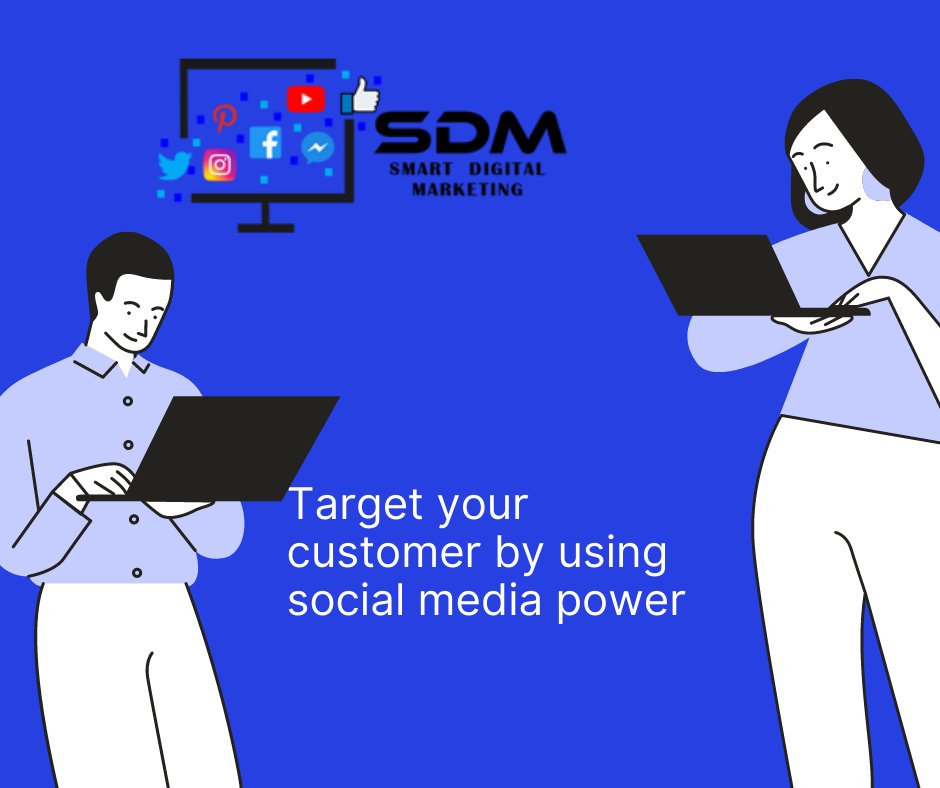 SDM
SMART DIGITAL
MARKETING

Target your customer by using social media power